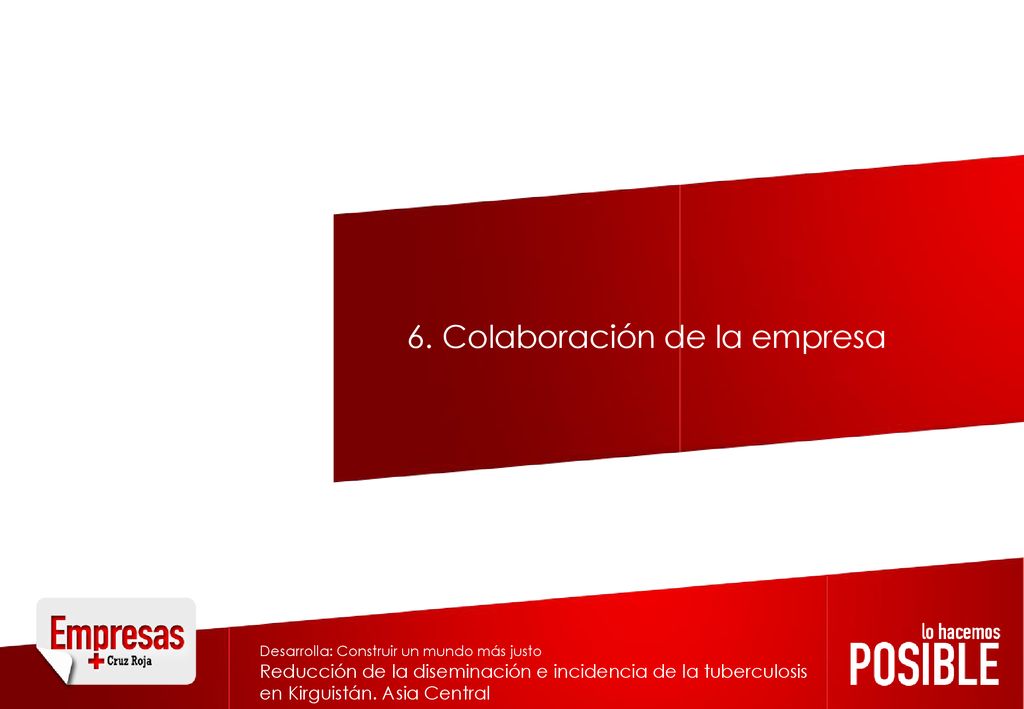 6. Colaboración de la empresa

Empresas
Cruz Roja

Desarrolla: Construir un mundo más justo
Reducción de la diseminación e incidencia de la tuberculosis en Kirguistán. Asia Central

lo hacemos
POSIBLE